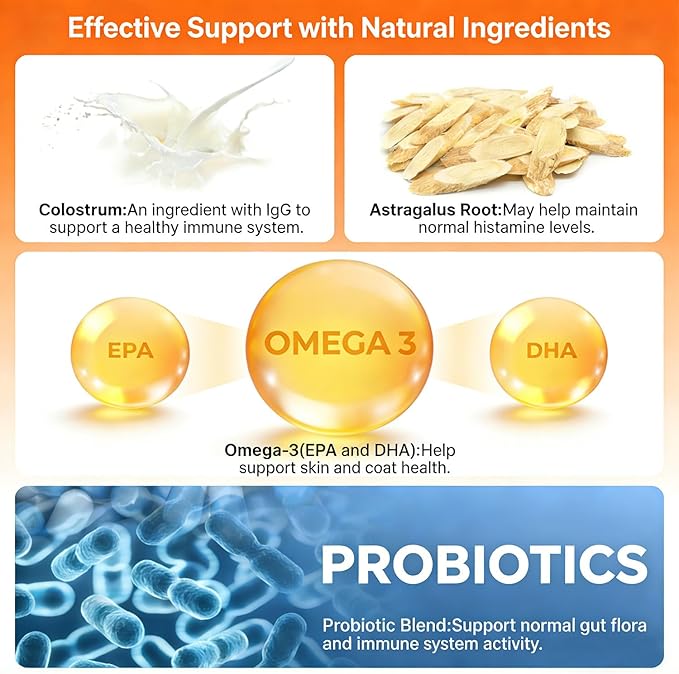 Effective Support with Natural Ingredients

Colostrum:An ingredient with IgG to support a healthy immune system.

Astragalus Root:May help maintain normal histamine levels.

EPA

OMEGA 3

DHA

Omega-3(EPA and DHA):Help support skin and coat health.

PROBIOTICS

Probiotic Blend:Support normal gut flora and immune system activity.